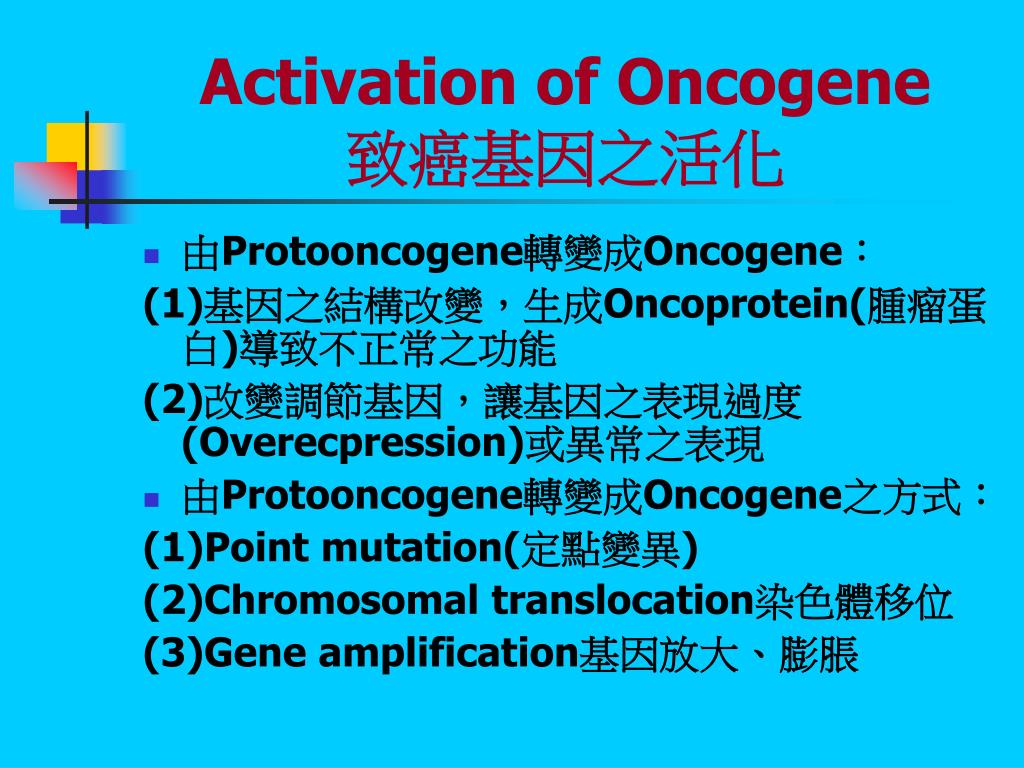 Activation of Oncogene
致癌基因之活化

由Protooncogene轉變成Oncogene：
(1)基因之結構改變，生成Oncoprotein(腫瘤蛋白)導致不正常之功能
(2)改變調節基因，讓基因之表現過度(Overecpression)或異常之表現

由Protooncogene轉變成Oncogene之方式：
(1)Point mutation(定點變異)
(2)Chromosomal translocation染色體移位
(3)Gene amplification基因放大、膨脹